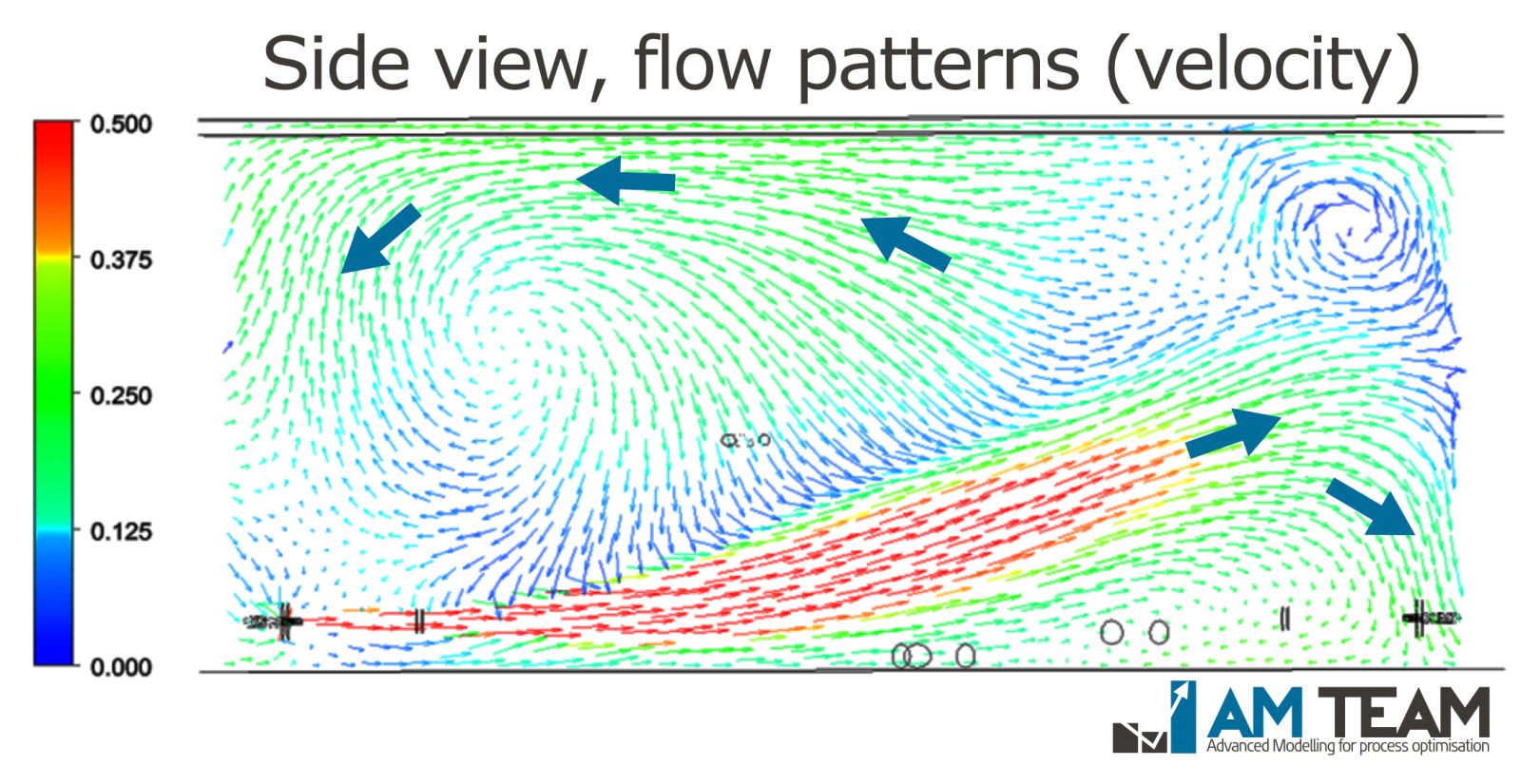 Side view, flow patterns (velocity)

0.500
0.375
0.250
0.125
0.000

AM TEAM
Advanced Modelling for process optimisation